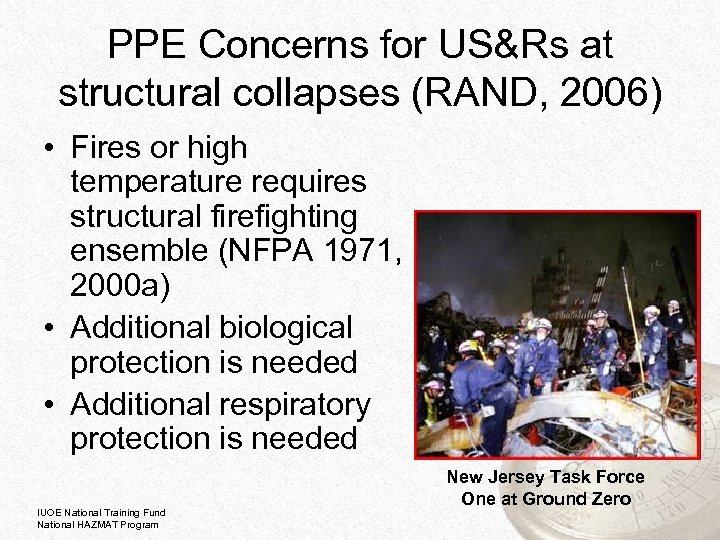 PPE Concerns for US&Rs at structural collapses (RAND, 2006)

• Fires or high temperature requires structural firefighting ensemble (NFPA 1971, 2000a)
• Additional biological protection is needed
• Additional respiratory protection is needed

New Jersey Task Force One at Ground Zero

IUOE National Training Fund
National HAZMAT Program